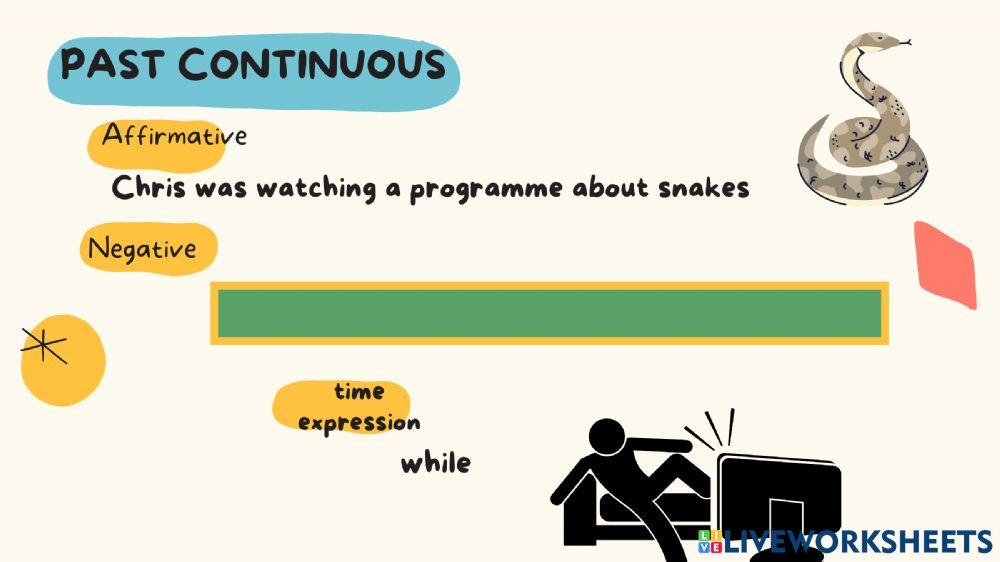 PAST CONTINUOUS

Affirmative

Chris was watching a programme about snakes

Negative

time expression

while

LIVEWORKSHEETS